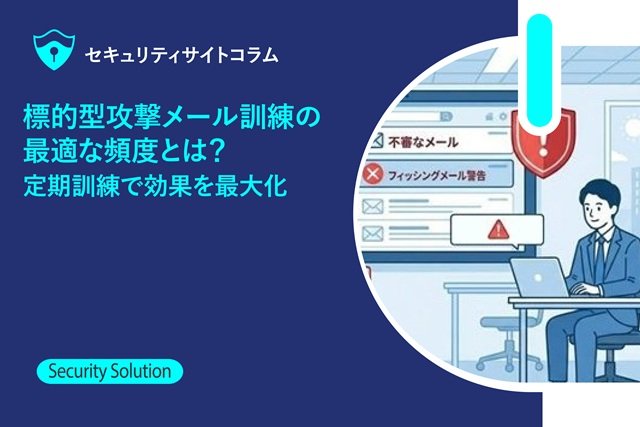 セキュリティサイトコラム

標的型攻撃メール訓練の最適な頻度とは?
定期訓練で効果を最大化

Security Solution

不審なメール

フィッシングメール警告